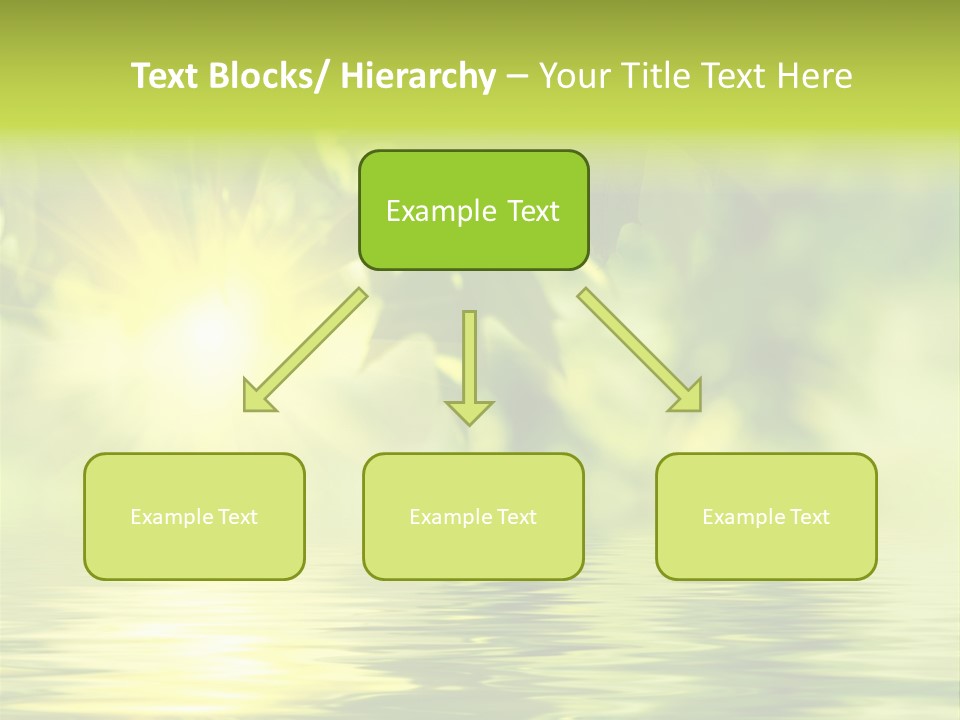 Text Blocks/ Hierarchy – Your Title Text Here

Example Text

Example Text

Example Text

Example Text